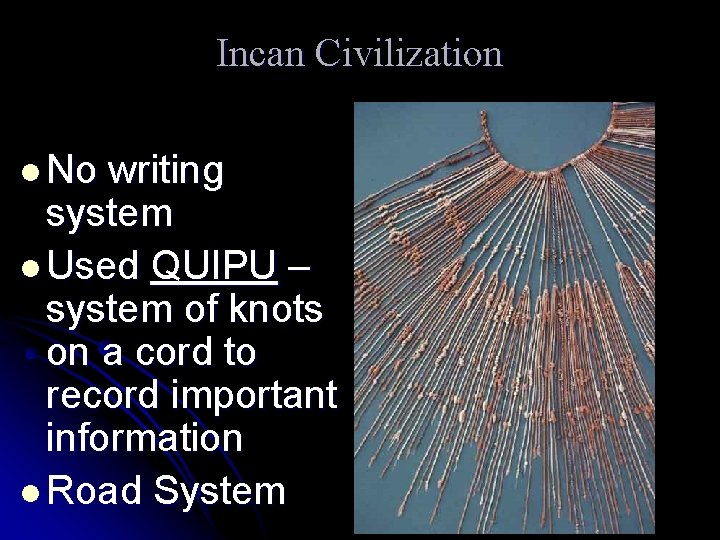 Incan Civilization

• No writing system
• Used QUIPU – system of knots on a cord to record important information
• Road System